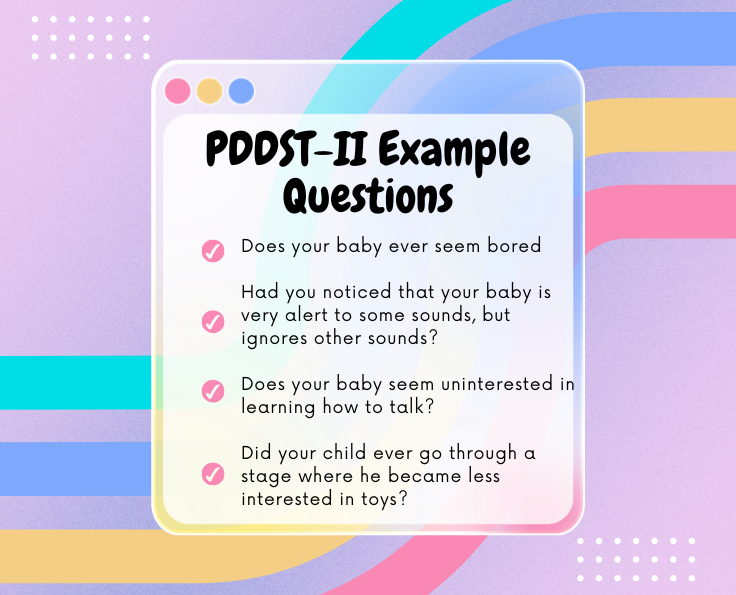 PDDST-II Example Questions

✓ Does your baby ever seem bored

✓ Had you noticed that your baby is very alert to some sounds, but ignores other sounds?

✓ Does your baby seem uninterested in learning how to talk?

✓ Did your child ever go through a stage where he became less interested in toys?